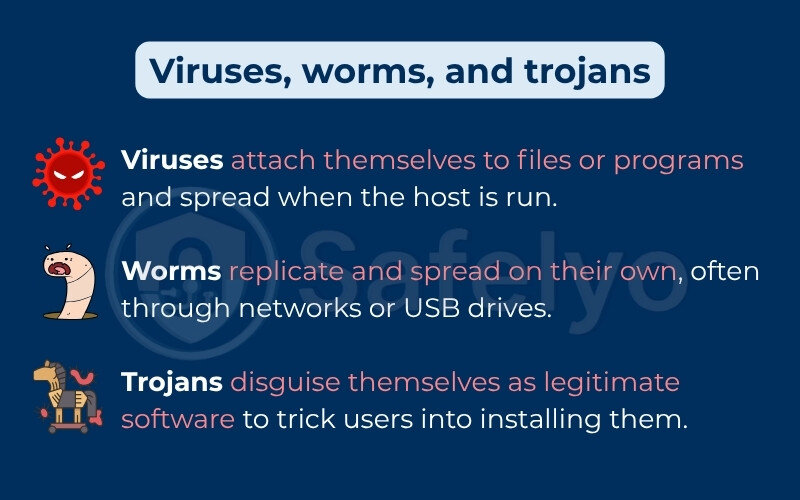 Viruses, worms, and trojans

Viruses attach themselves to files or programs and spread when the host is run.

Worms replicate and spread on their own, often through networks or USB drives.

Trojans disguise themselves as legitimate software to trick users into installing them.

Safelyo